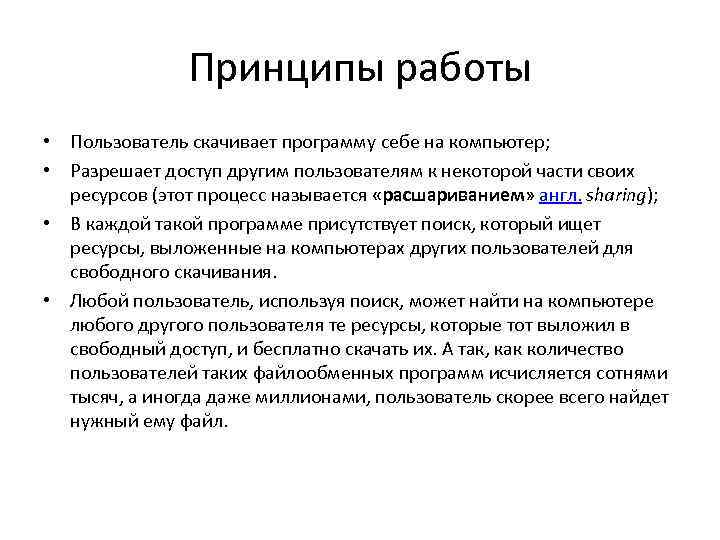 Принципы работы

• Пользователь скачивает программу себе на компьютер;
• Разрешает доступ другим пользователям к некоторой части своих ресурсов (этот процесс называется «расшариванием» англ. sharing);
• В каждой такой программе присутствует поиск, который ищет ресурсы, выложенные на компьютерах других пользователей для свободного скачивания.
• Любой пользователь, используя поиск, может найти на компьютере любого другого пользователя те ресурсы, которые тот выложил в свободный доступ, и бесплатно скачать их. А так, как количество пользователей таких файлообменных программ исчисляется сотнями тысяч, а иногда даже миллионами, пользователь скорее всего найдет нужный ему файл.